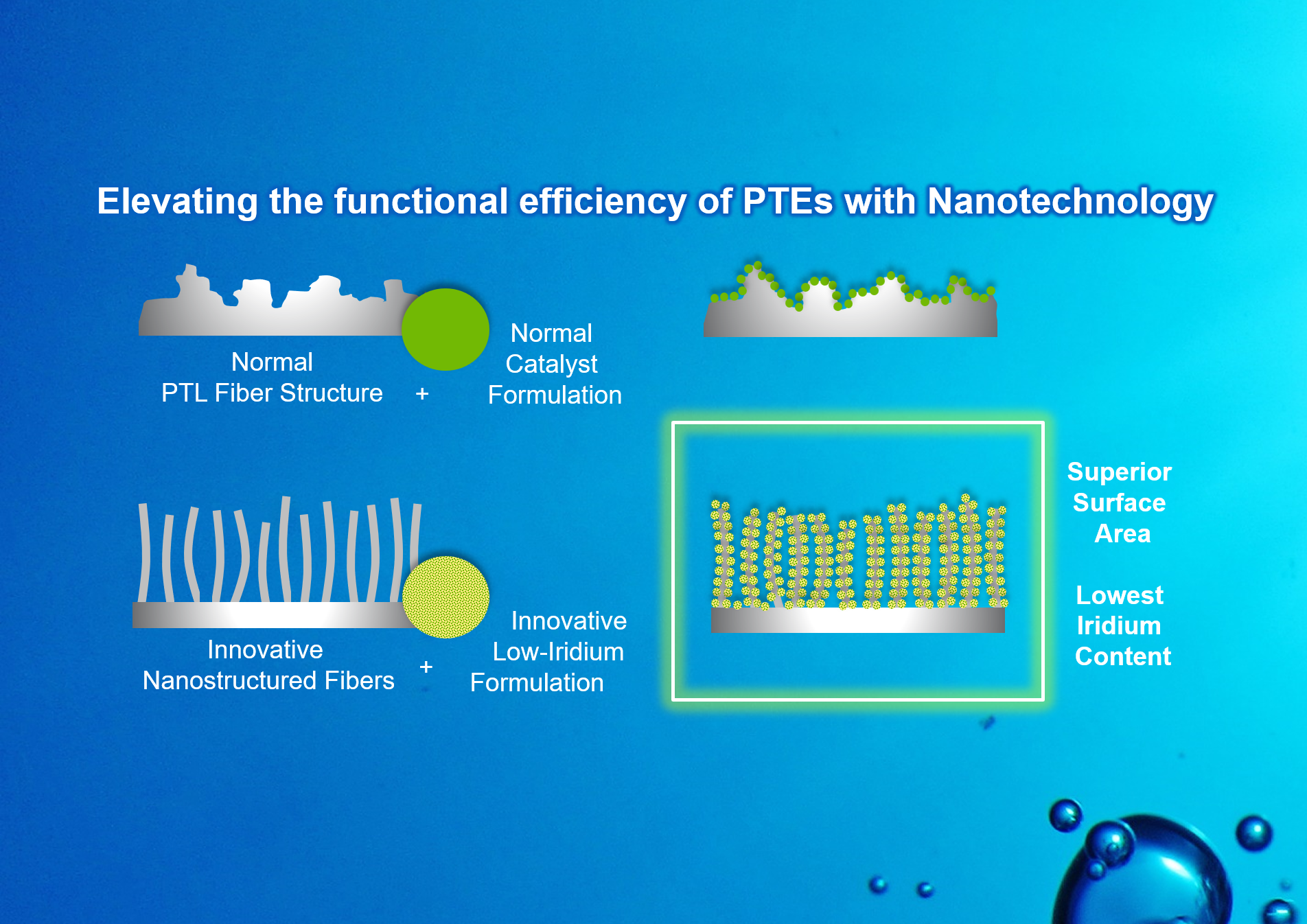 Elevating the functional efficiency of PTEs with Nanotechnology

Normal
PTL Fiber Structure

+

Normal
Catalyst
Formulation

Innovative
Nanostructured Fibers

+

Innovative
Low-Iridium
Formulation

Superior
Surface
Area

Lowest
Iridium
Content